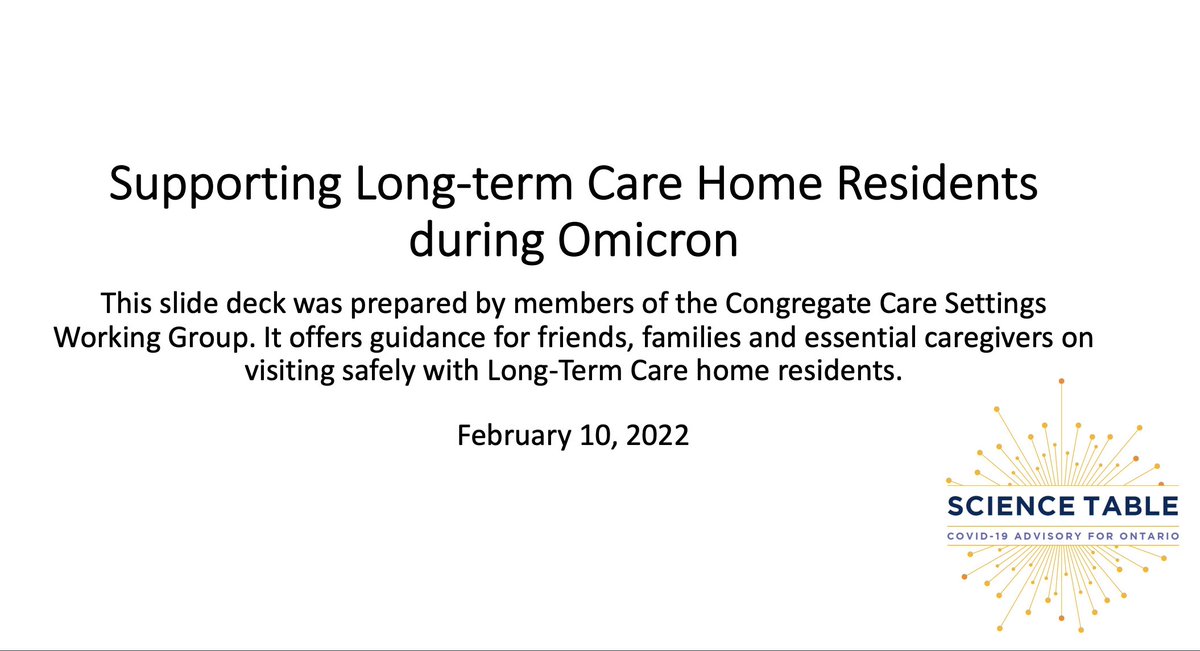 Supporting Long-term Care Home Residents during Omicron

This slide deck was prepared by members of the Congregate Care Settings Working Group. It offers guidance for friends, families and essential caregivers on visiting safely with Long-Term Care home residents.

February 10, 2022

SCIENCE TABLE
COVID-19 ADVISORY FOR ONTARIO